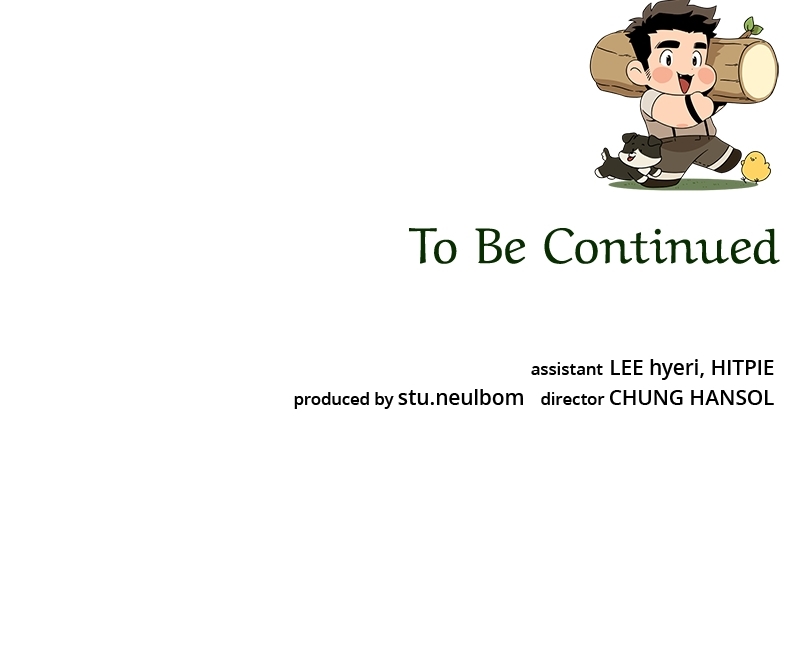 To Be Continued

assistant LEE hyeri, HITPIE
produced by stu.neulbom director CHUNG HANSOL